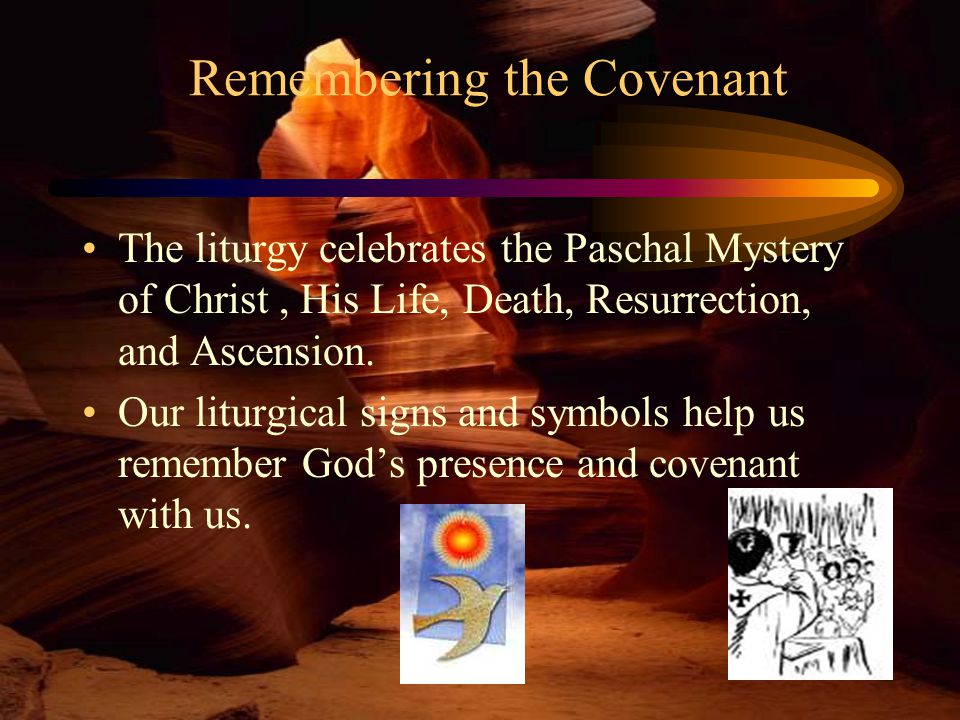 Remembering the Covenant

• The liturgy celebrates the Paschal Mystery of Christ , His Life, Death, Resurrection, and Ascension.

• Our liturgical signs and symbols help us remember God’s presence and covenant with us.